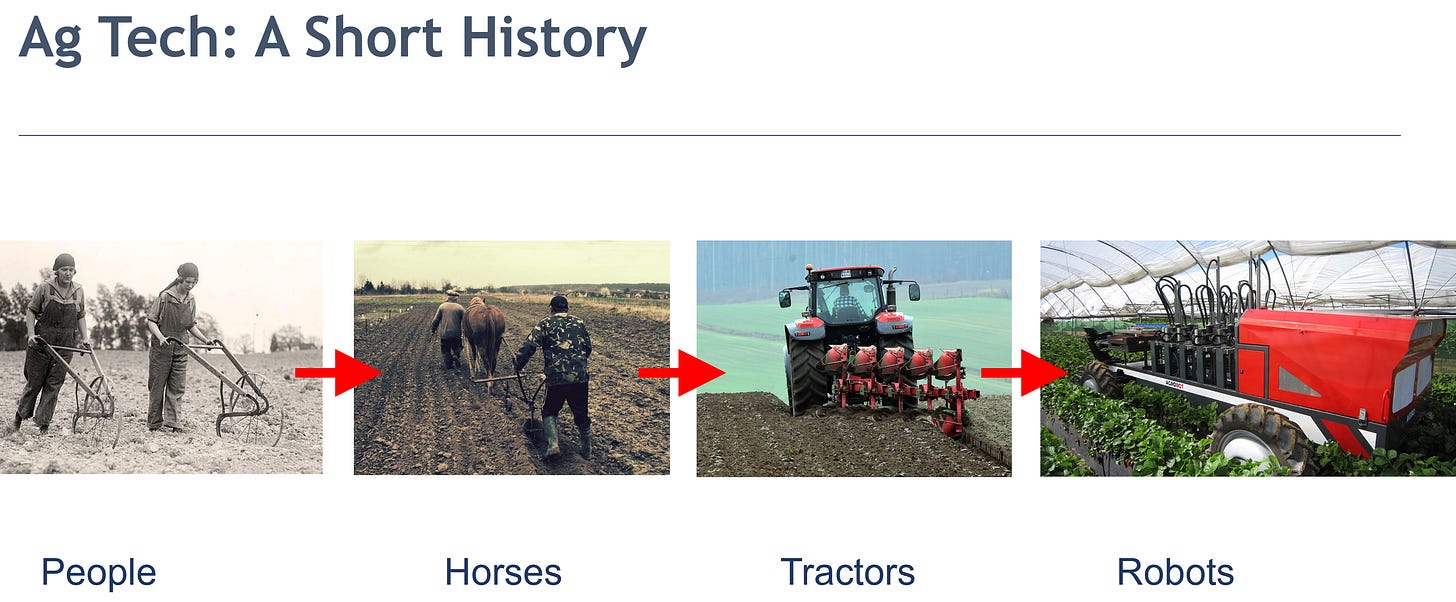 Ag Tech: A Short History

AGROBOT

People

Horses

Tractors

Robots